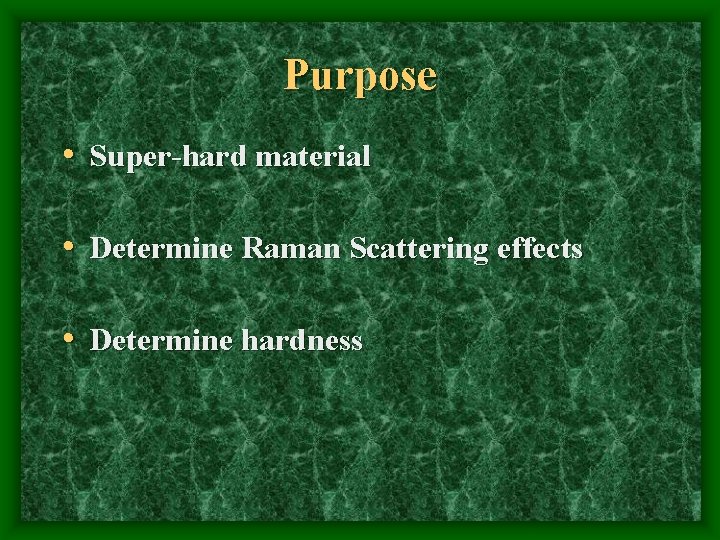 Purpose

• Super-hard material

• Determine Raman Scattering effects

• Determine hardness